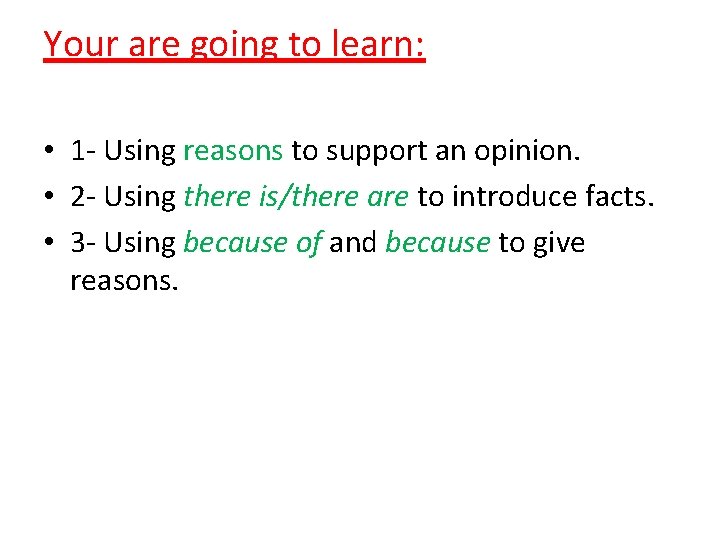 Your are going to learn:

• 1- Using reasons to support an opinion.
• 2- Using there is/there are to introduce facts.
• 3- Using because of and because to give reasons.